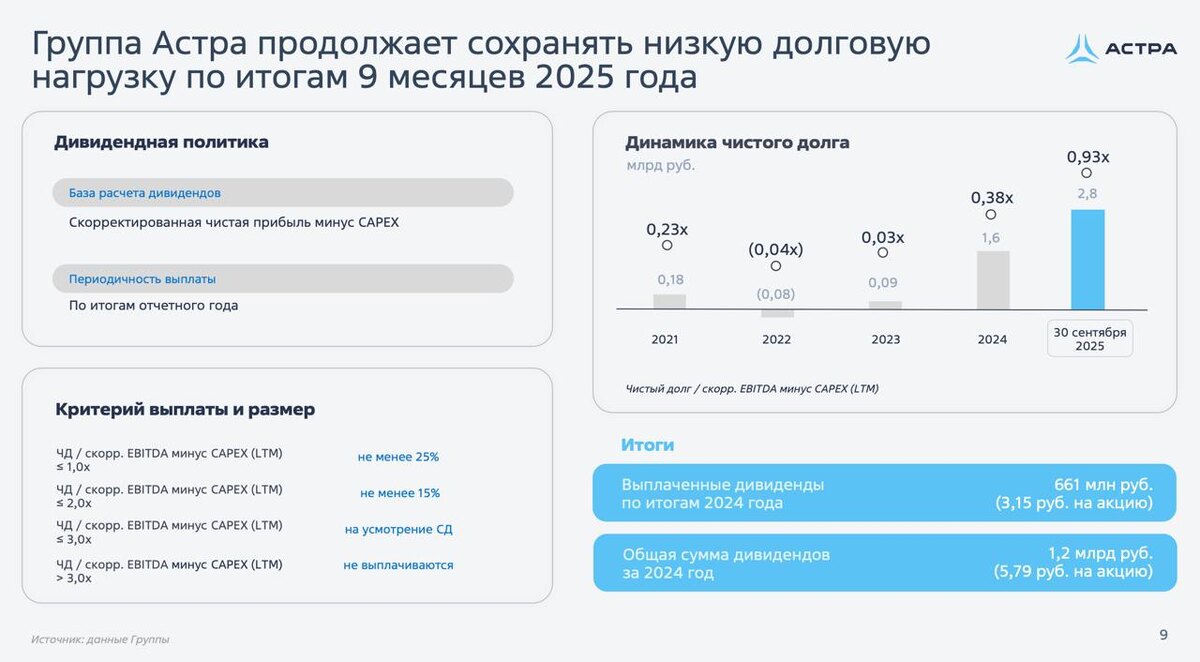 Группа Астра продолжает сохранять низкую долговую нагрузку по итогам 9 месяцев 2025 года

АСТРА

Дивидендная политика

База расчета дивидендов

Скорректированная чистая прибыль минус CAPEX

Периодичность выплаты

По итогам отчетного года

Критерий выплаты и размер

ЧД / скорр. EBITDA минус CAPEX (LTM) ≤ 1,0x
не менее 25%

ЧД / скорр. EBITDA минус CAPEX (LTM) ≤ 2,0x
не менее 15%

ЧД / скорр. EBITDA минус CAPEX (LTM) ≤ 3,0x
на усмотрение СД

ЧД / скорр. EBITDA минус CAPEX (LTM) > 3,0x
не выплачиваются

Динамика чистого долга
млрд руб.

0,23x
0,18
2021

(0,04x)
(0,08)
2022

0,03x
0,09
2023

0,38x
1,6
2024

0,93x
2,8
30 сентября 2025

Чистый долг / скорр. EBITDA минус CAPEX (LTM)

Итоги

Выплаченные дивиденды по итогам 2024 года
661 млн руб.
(3,15 руб. на акцию)

Общая сумма дивидендов за 2024 год
1,2 млрд руб.
(5,79 руб. на акцию)

Источник: данные Группы

9